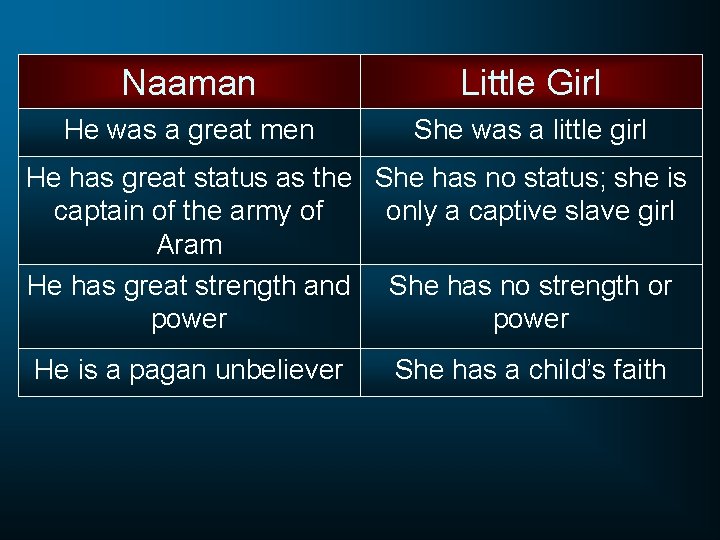 | Naaman | Little Girl |
|---|---|
| He was a great men | She was a little girl |
| He has great status as the captain of the army of Aram | She has no status; she is only a captive slave girl |
| He has great strength and power | She has no strength or power |
| He is a pagan unbeliever | She has a child's faith |